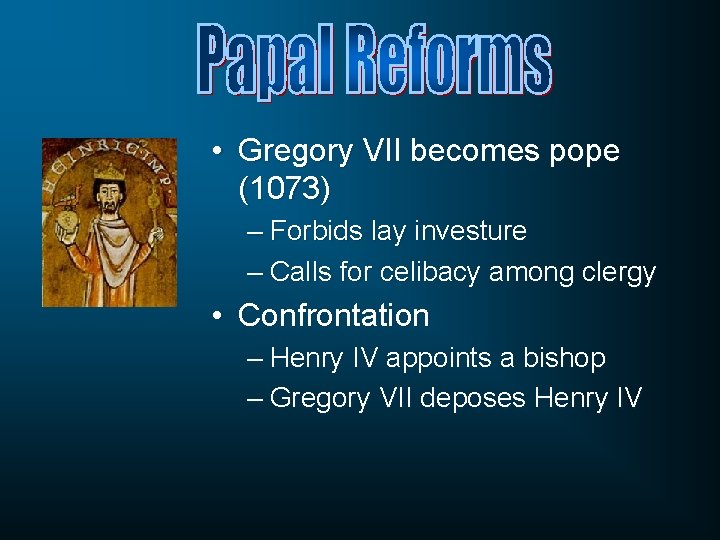 Papal Reforms

HEINRIC IMP.

• Gregory VII becomes pope (1073)
– Forbids lay investure
– Calls for celibacy among clergy
• Confrontation
– Henry IV appoints a bishop
– Gregory VII deposes Henry IV